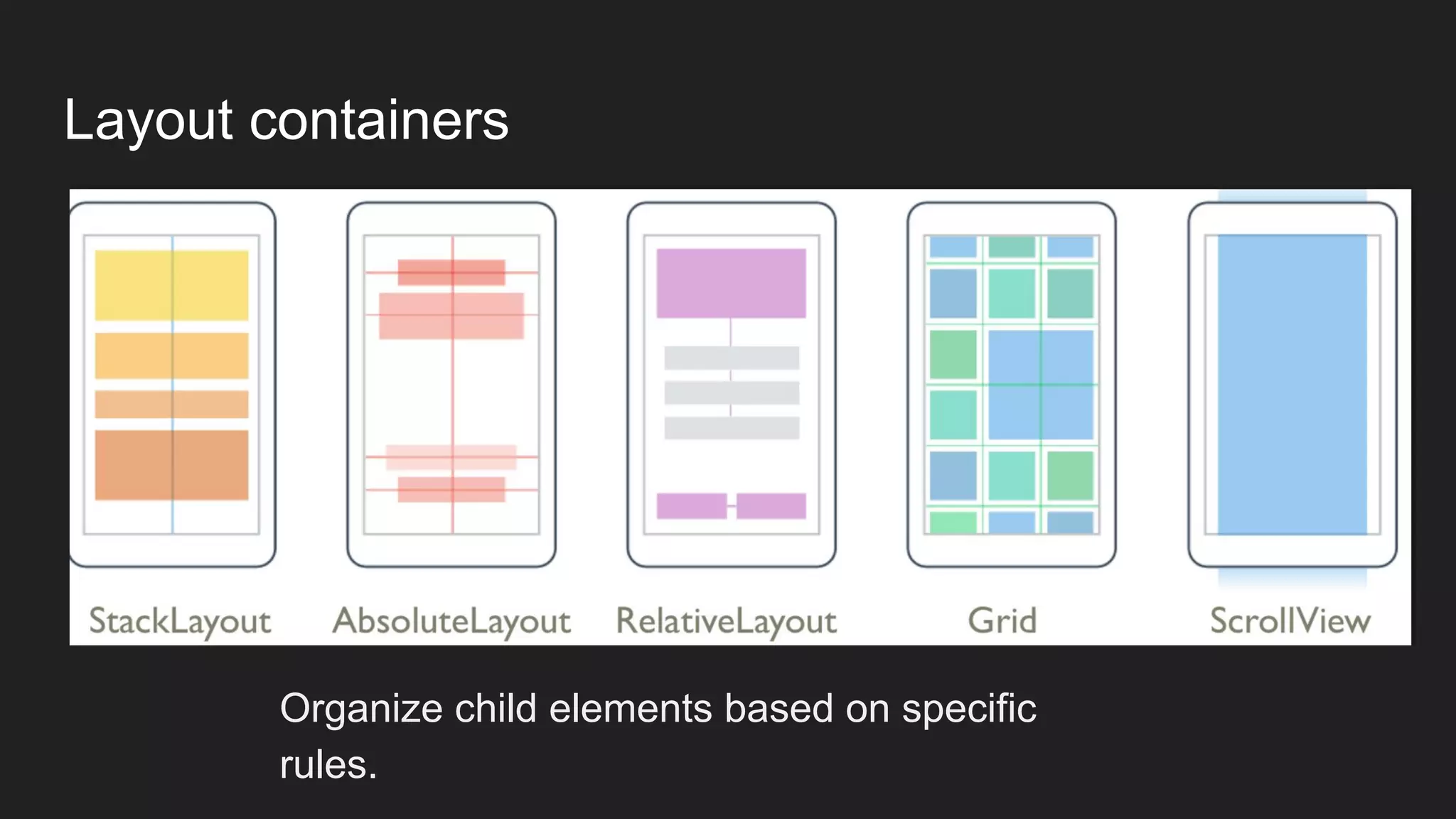 Layout containers

StackLayout AbsoluteLayout RelativeLayout Grid ScrollView

Organize child elements based on specific rules.